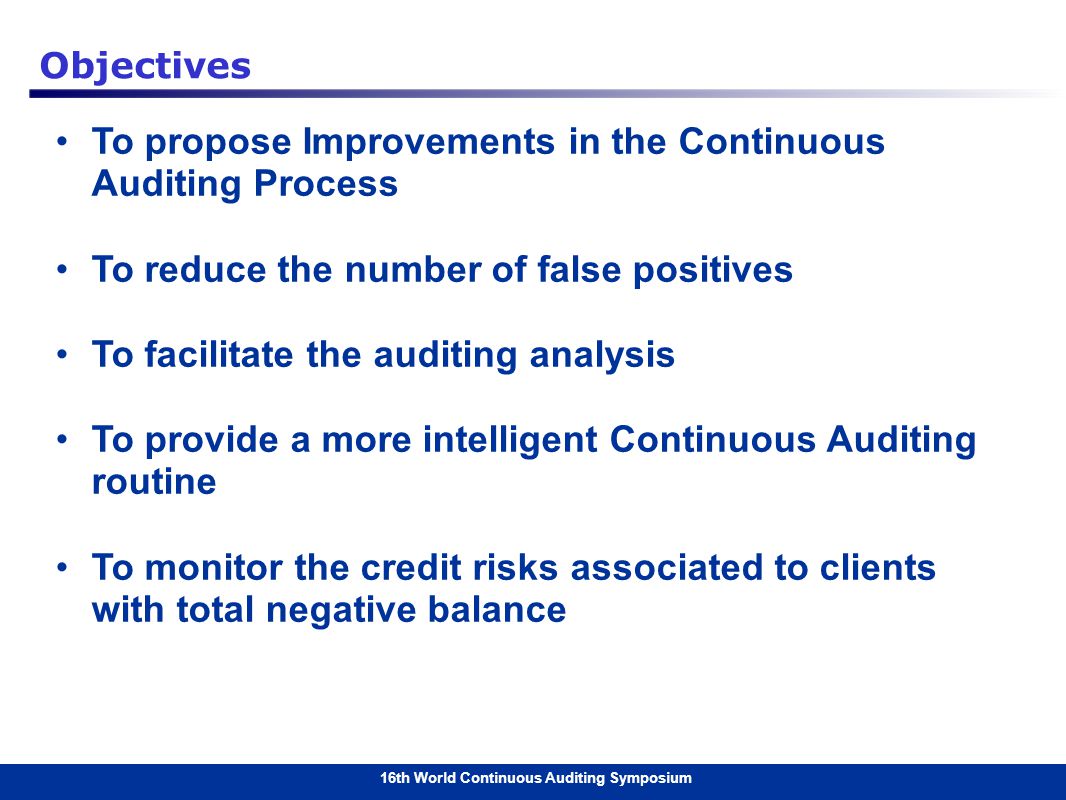 Objectives

• To propose Improvements in the Continuous Auditing Process

• To reduce the number of false positives

• To facilitate the auditing analysis

• To provide a more intelligent Continuous Auditing routine

• To monitor the credit risks associated to clients with total negative balance

16th World Continuous Auditing Symposium